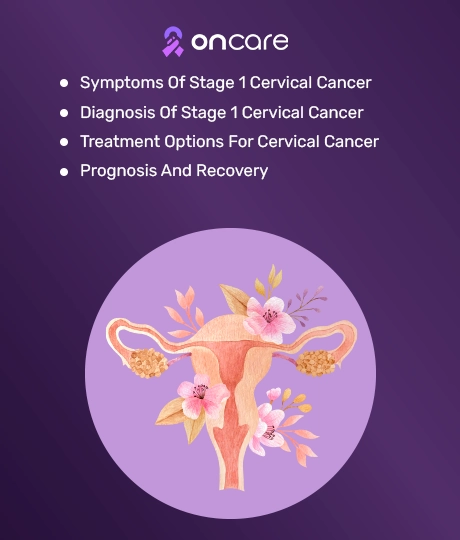 oncare

- Symptoms Of Stage 1 Cervical Cancer
- Diagnosis Of Stage 1 Cervical Cancer
- Treatment Options For Cervical Cancer
- Prognosis And Recovery